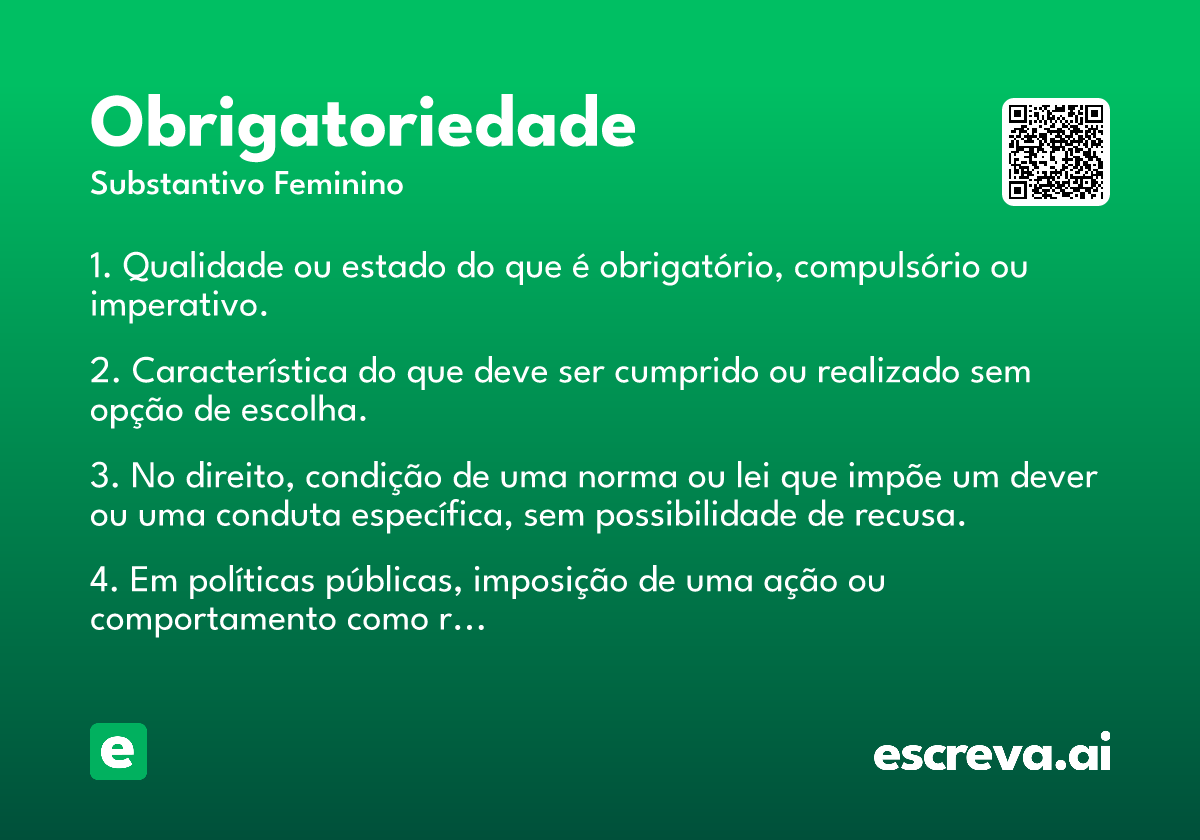 Obrigatoriedade
Substantivo Feminino

1. Qualidade ou estado do que é obrigatório, compulsório ou imperativo.

2. Característica do que deve ser cumprido ou realizado sem opção de escolha.

3. No direito, condição de uma norma ou lei que impõe um dever ou uma conduta específica, sem possibilidade de recusa.

4. Em políticas públicas, imposição de uma ação ou comportamento como r…

e

escreva.ai